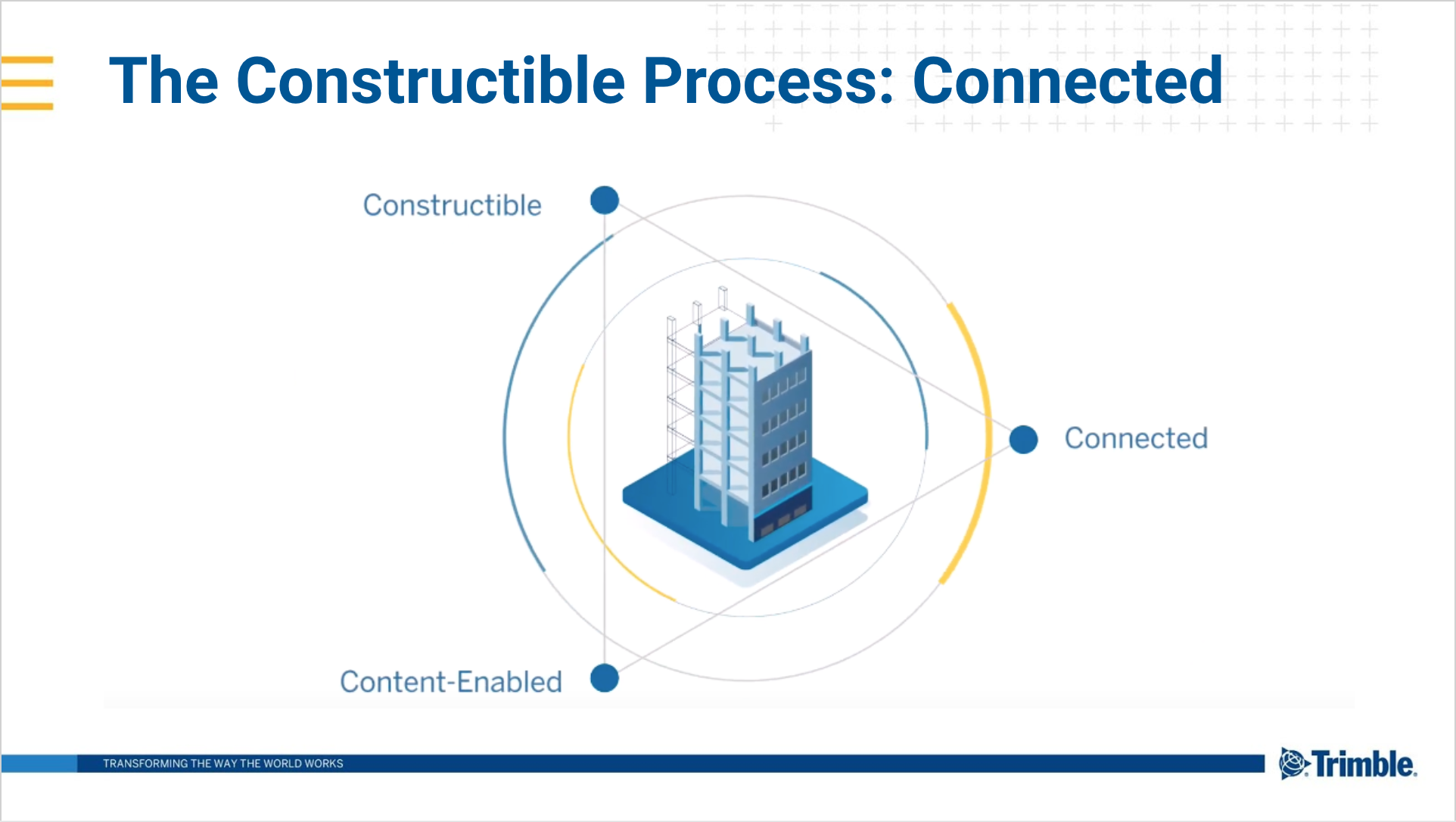 The Constructible Process: Connected

Constructible

Connected

Content-Enabled

TRANSFORMING THE WAY THE WORLD WORKS

Trimble.